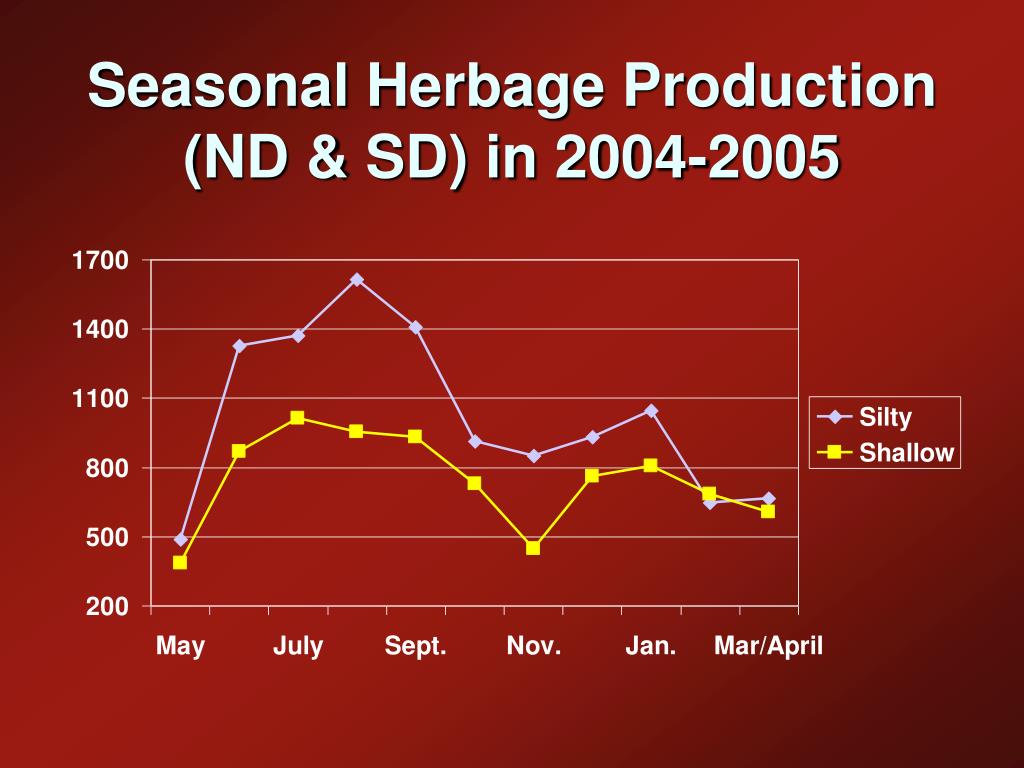 Seasonal Herbage Production (ND & SD) in 2004-2005

1700
1400
1100
800
500
200

May
July
Sept.
Nov.
Jan.
Mar/April

Silty
Shallow